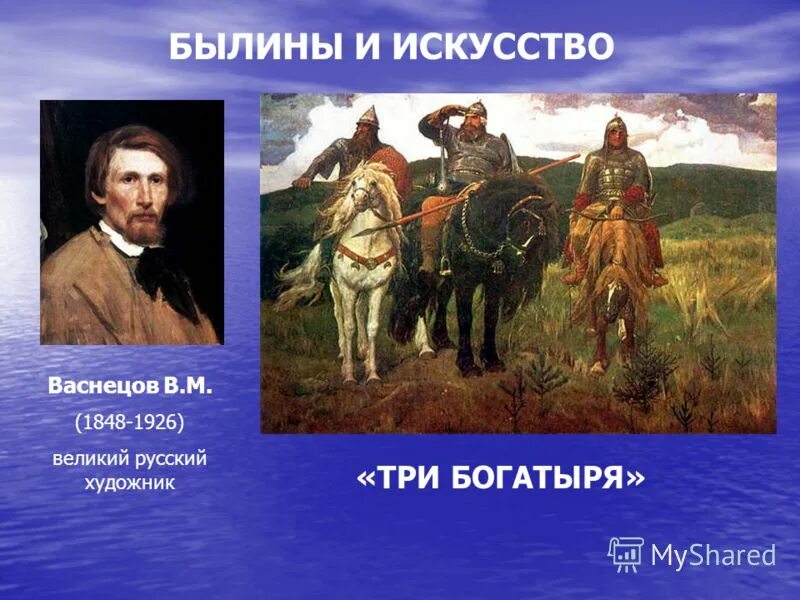 БЫЛИНЫ И ИСКУССТВО

Васнецов В.М.

(1848-1926)

великий русский художник

«ТРИ БОГАТЫРЯ»

MyShared